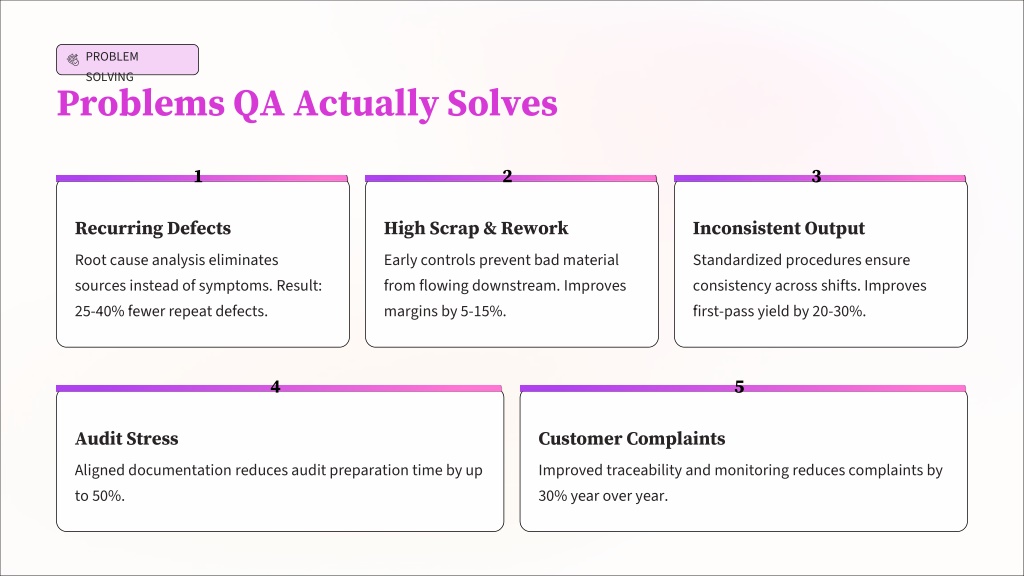 PROBLEM SOLVING

Problems QA Actually Solves

1

Recurring Defects

Root cause analysis eliminates sources instead of symptoms. Result: 25-40% fewer repeat defects.

2

High Scrap & Rework

Early controls prevent bad material from flowing downstream. Improves margins by 5-15%.

3

Inconsistent Output

Standardized procedures ensure consistency across shifts. Improves first-pass yield by 20-30%.

4

Audit Stress

Aligned documentation reduces audit preparation time by up to 50%.

5

Customer Complaints

Improved traceability and monitoring reduces complaints by 30% year over year.